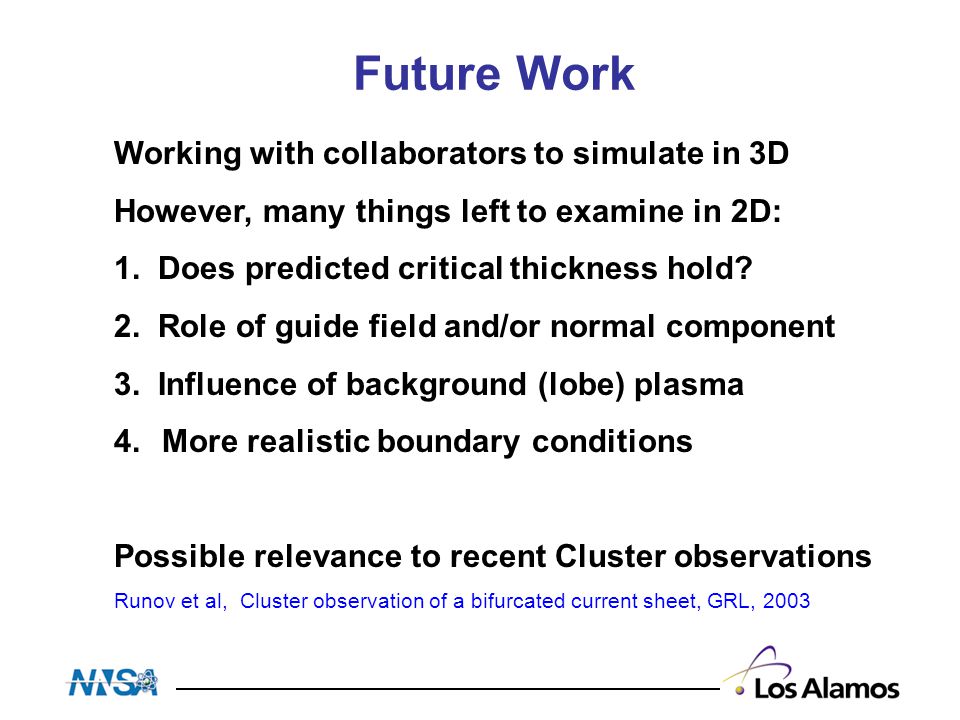 Future Work

Working with collaborators to simulate in 3D

However, many things left to examine in 2D:

1. Does predicted critical thickness hold?

2. Role of guide field and/or normal component

3. Influence of background (lobe) plasma

4. More realistic boundary conditions

Possible relevance to recent Cluster observations

Runov et al, Cluster observation of a bifurcated current sheet, GRL, 2003

NNSA

Los Alamos